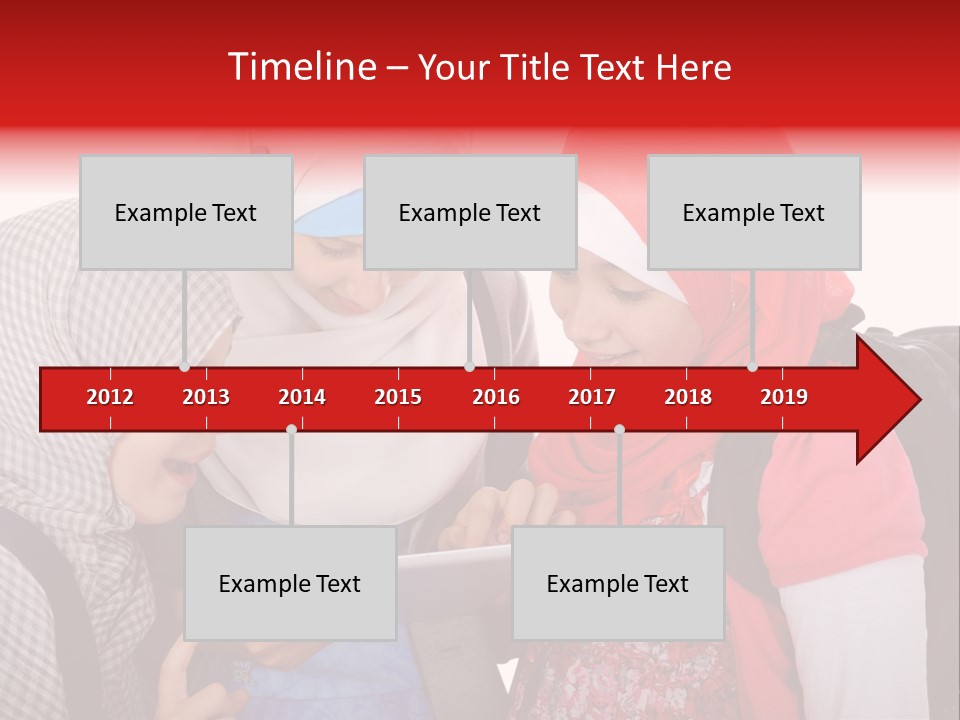 Timeline – Your Title Text Here

Example Text

Example Text

Example Text

2012 2013 2014 2015 2016 2017 2018 2019

Example Text

Example Text